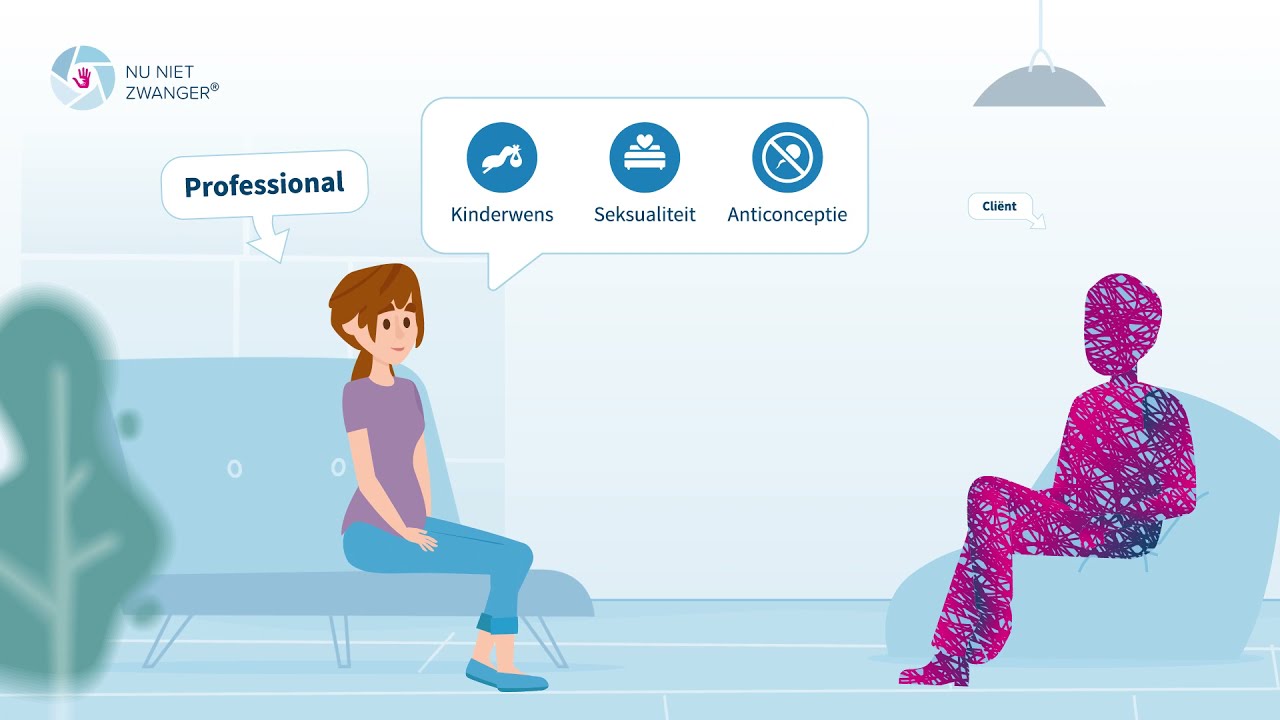 NU NIET
ZWANGER®

Professional

Kinderwens
Seksualiteit
Anticonceptie

Cliënt